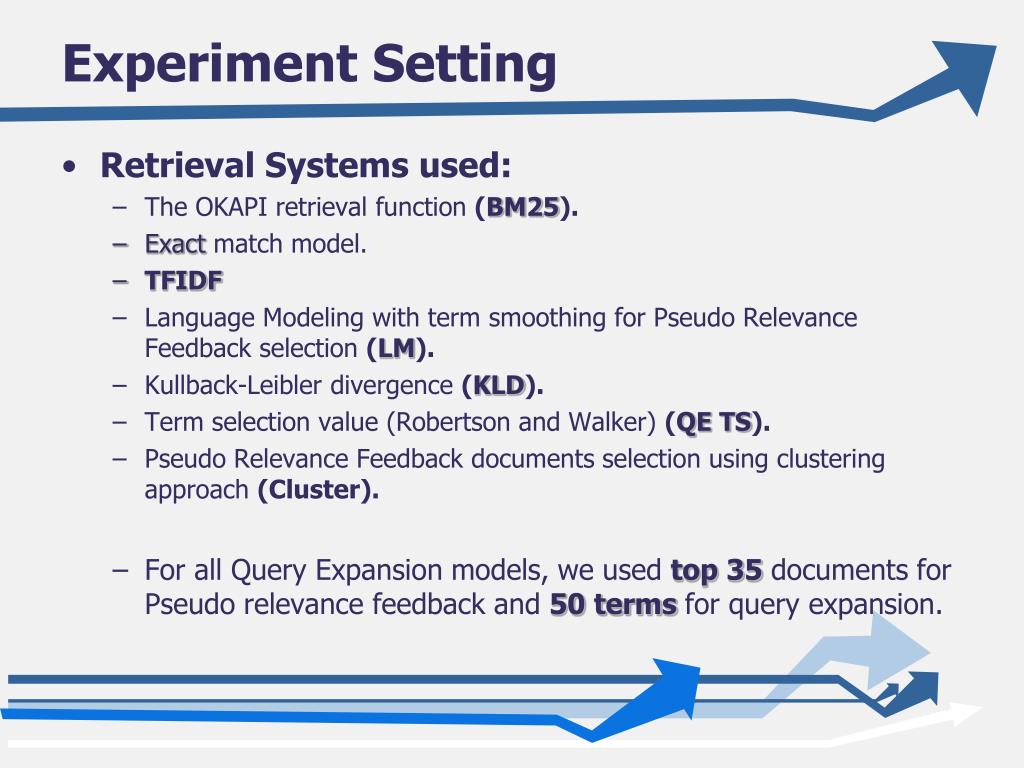 Experiment Setting

• Retrieval Systems used:
– The OKAPI retrieval function (BM25).
– Exact match model.
– TFIDF
– Language Modeling with term smoothing for Pseudo Relevance Feedback selection (LM).
– Kullback-Leibler divergence (KLD).
– Term selection value (Robertson and Walker) (QE TS).
– Pseudo Relevance Feedback documents selection using clustering approach (Cluster).

– For all Query Expansion models, we used top 35 documents for Pseudo relevance feedback and 50 terms for query expansion.